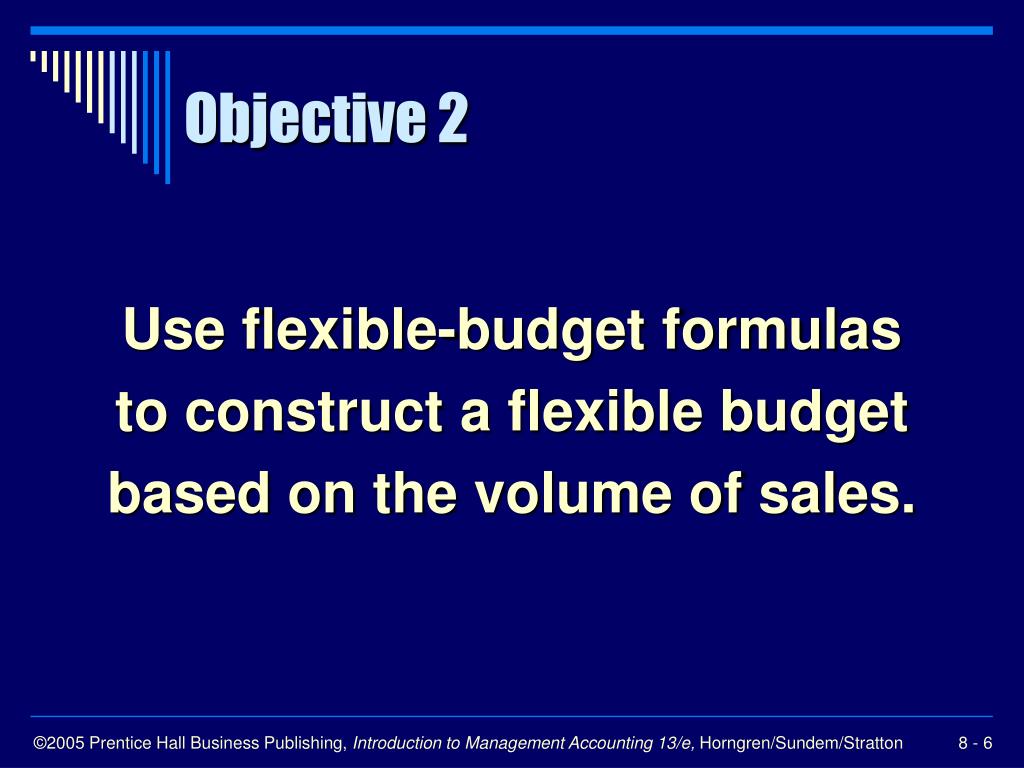 Objective 2

Use flexible-budget formulas to construct a flexible budget based on the volume of sales.

©2005 Prentice Hall Business Publishing, Introduction to Management Accounting 13/e, Horngren/Sundem/Stratton

8 - 6